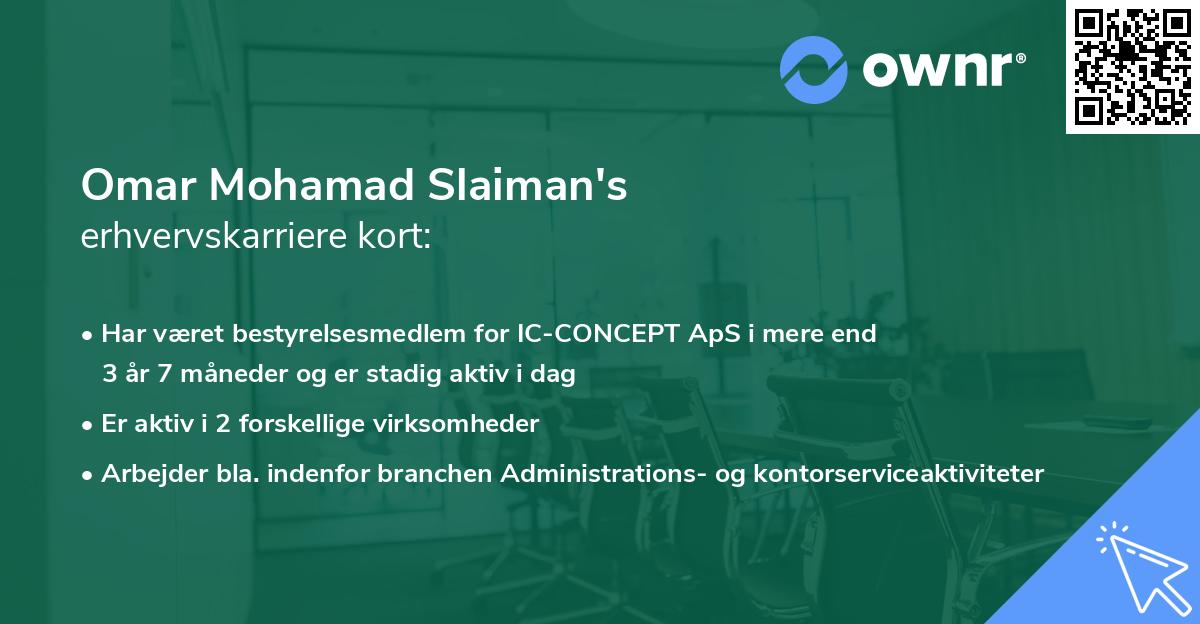 ownr®

Omar Mohamad Slaiman's
erhvervskarriere kort:

• Har været bestyrelsesmedlem for IC-CONCEPT ApS i mere end 3 år 7 måneder og er stadig aktiv i dag

• Er aktiv i 2 forskellige virksomheder

• Arbejder bla. indenfor branchen Administrations- og kontorserviceaktiviteter